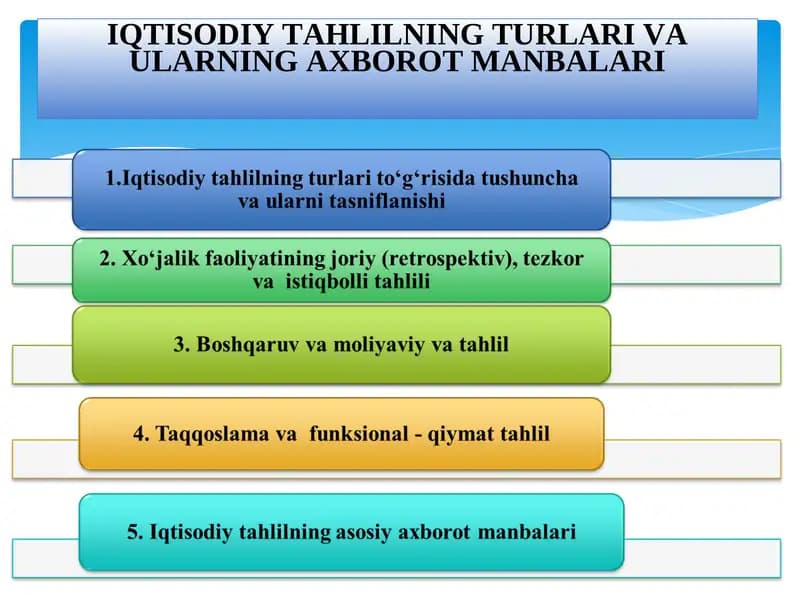 IQTISODIY TAHLILNING TURLARI VA ULARNING AXBOROT MANBALARI

1.Iqtisodiy tahlilning turlari to‘g‘risida tushuncha va ularni tasniflanishi

2. Xo‘jalik faoliyatining joriy (retrospektiv), tezkor va istiqbolli tahlili

3. Boshqaruv va moliyaviy va tahlil

4. Taqqoslama va funksional - qiymat tahlil

5. Iqtisodiy tahlilning asosiy axborot manbalari